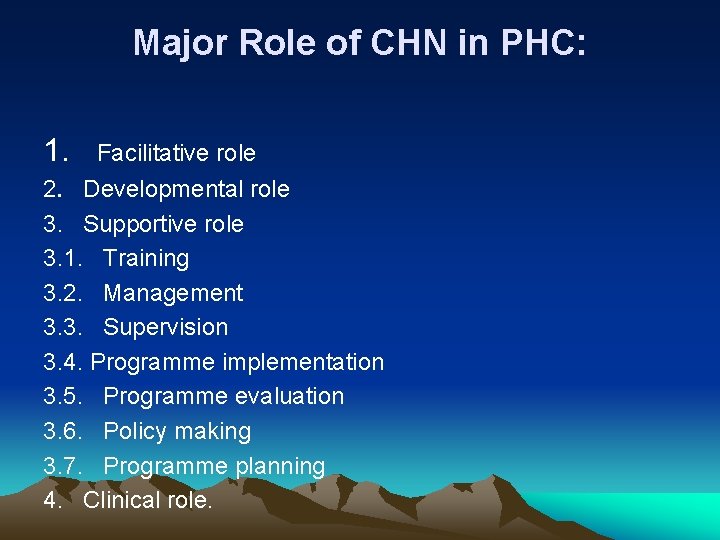 Major Role of CHN in PHC:

1. Facilitative role
2. Developmental role
3. Supportive role
3.1. Training
3.2. Management
3.3. Supervision
3.4. Programme implementation
3.5. Programme evaluation
3.6. Policy making
3.7. Programme planning
4. Clinical role.